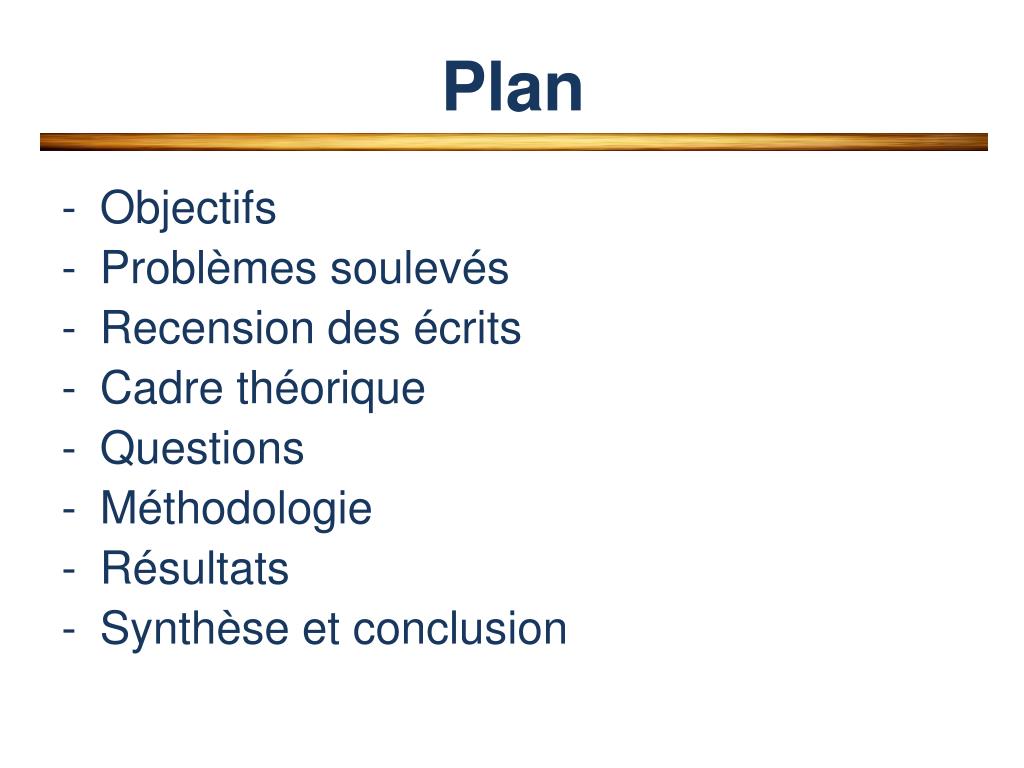 Plan

- Objectifs
- Problèmes soulevés
- Recension des écrits
- Cadre théorique
- Questions
- Méthodologie
- Résultats
- Synthèse et conclusion